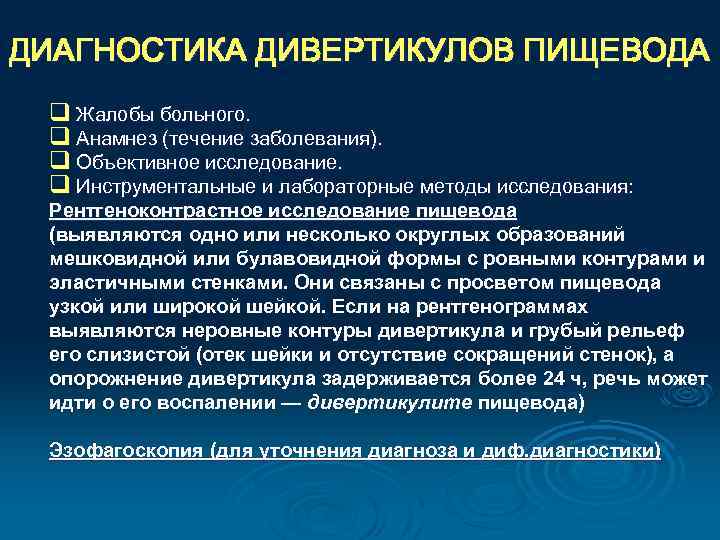 ДИАГНОСТИКА ДИВЕРТИКУЛОВ ПИЩЕВОДА

❑ Жалобы больного.
❑ Анамнез (течение заболевания).
❑ Объективное исследование.
❑ Инструментальные и лабораторные методы исследования:

Рентгеноконтрастное исследование пищевода (выявляются одно или несколько округлых образований мешковидной или булавовидной формы с ровными контурами и эластичными стенками. Они связаны с просветом пищевода узкой или широкой шейкой. Если на рентгенограммах выявляются неровные контуры дивертикула и грубый рельеф его слизистой (отек шейки и отсутствие сокращений стенок), а опорожнение дивертикула задерживается более 24 ч, речь может идти о его воспалении — дивертикулите пищевода)

Эзофагоскопия (для уточнения диагноза и диф.диагностики)